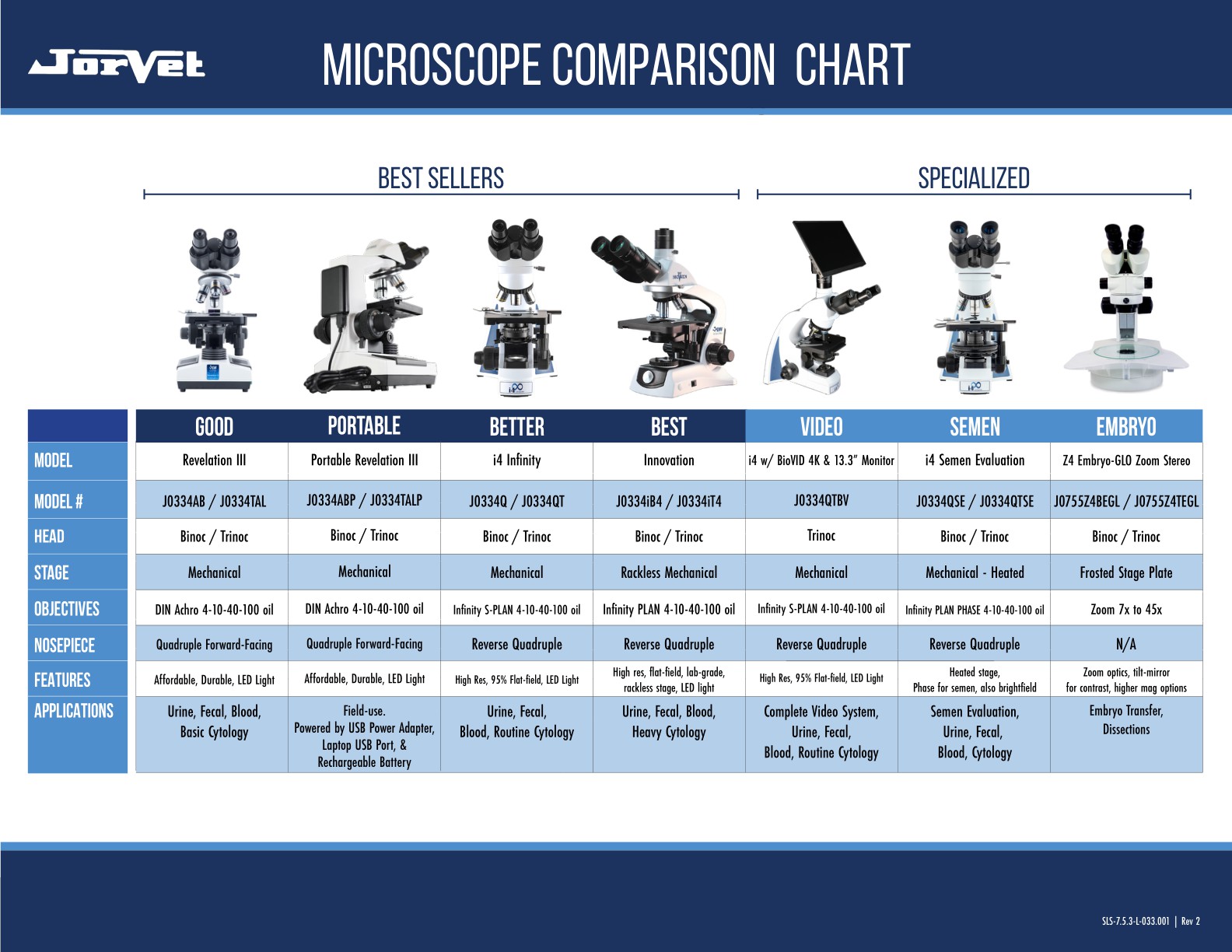 JorVet

MICROSCOPE COMPARISON CHART

BEST SELLERS

SPECIALIZED

| | GOOD | PORTABLE | BETTER | BEST | VIDEO | SEMEN | EMBRYO |
|---|---|---|---|---|---|---|---|
| MODEL | Revelation III | Portable Revelation III | i4 Infinity | Innovation | i4 w/ BioVID 4K & 13.3" Monitor | i4 Semen Evaluation | Z4 Embryo-GLO Zoom Stereo |
| MODEL # | J0334AB / J0334TAL | J0334ABP / J0334TALP | J0334Q / J0334QT | J0334iB4 / J0334iT4 | J0334QTBV | J0334QSE / J0334QTSE | J0755Z4BEGL / J0755Z4TEGL |
| HEAD | Binoc / Trinoc | Binoc / Trinoc | Binoc / Trinoc | Binoc / Trinoc | Trinoc | Binoc / Trinoc | Binoc / Trinoc |
| STAGE | Mechanical | Mechanical | Mechanical | Rackless Mechanical | Mechanical | Mechanical - Heated | Frosted Stage Plate |
| OBJECTIVES | DIN Achro 4-10-40-100 oil | DIN Achro 4-10-40-100 oil | Infinity S-PLAN 4-10-40-100 oil | Infinity PLAN 4-10-40-100 oil | Infinity S-PLAN 4-10-40-100 oil | Infinity PLAN PHASE 4-10-40-100 oil | Zoom 7x to 45x |
| NOSEPIECE | Quadruple Forward-Facing | Quadruple Forward-Facing | Reverse Quadruple | Reverse Quadruple | Reverse Quadruple | Reverse Quadruple | N/A |
| FEATURES | Affordable, Durable, LED Light | Affordable, Durable, LED Light | High Res, 95% Flat-field, LED Light | High res, flat-field, lab-grade, rackless stage, LED light | High Res, 95% Flat-field, LED Light | Heated stage, Phase for semen, also brightfield | Zoom optics, tilt-mirror for contrast, higher mag options |
| APPLICATIONS | Urine, Fecal, Blood, Basic Cytology | Field-use. Powered by USB Power Adapter, Laptop USB Port, & Rechargeable Battery | Urine, Fecal, Blood, Routine Cytology | Urine, Fecal, Blood, Heavy Cytology | Complete Video System, Urine, Fecal, Blood, Routine Cytology | Semen Evaluation, Urine, Fecal, Blood, Cytology | Embryo Transfer, Dissections |

SLS-7.5.3-L-033.001 | Rev 2